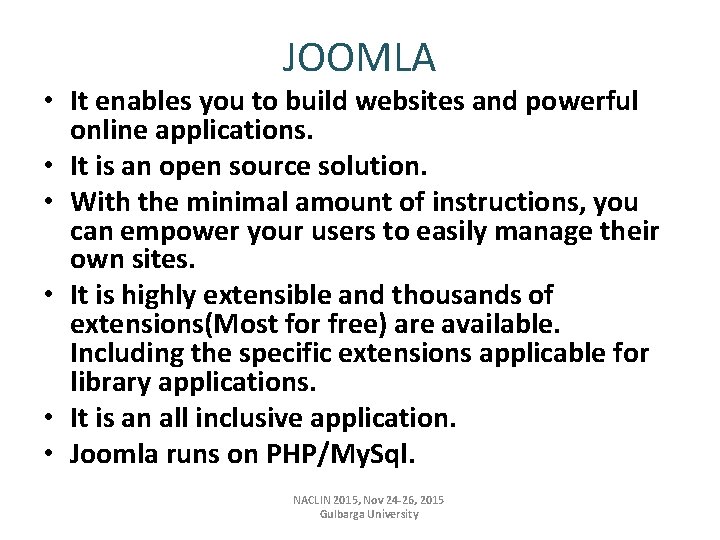 JOOMLA

• It enables you to build websites and powerful online applications.
• It is an open source solution.
• With the minimal amount of instructions, you can empower your users to easily manage their own sites.
• It is highly extensible and thousands of extensions(Most for free) are available. Including the specific extensions applicable for library applications.
• It is an all inclusive application.
• Joomla runs on PHP/MySql.

NACLIN 2015, Nov 24-26, 2015
Gulbarga University